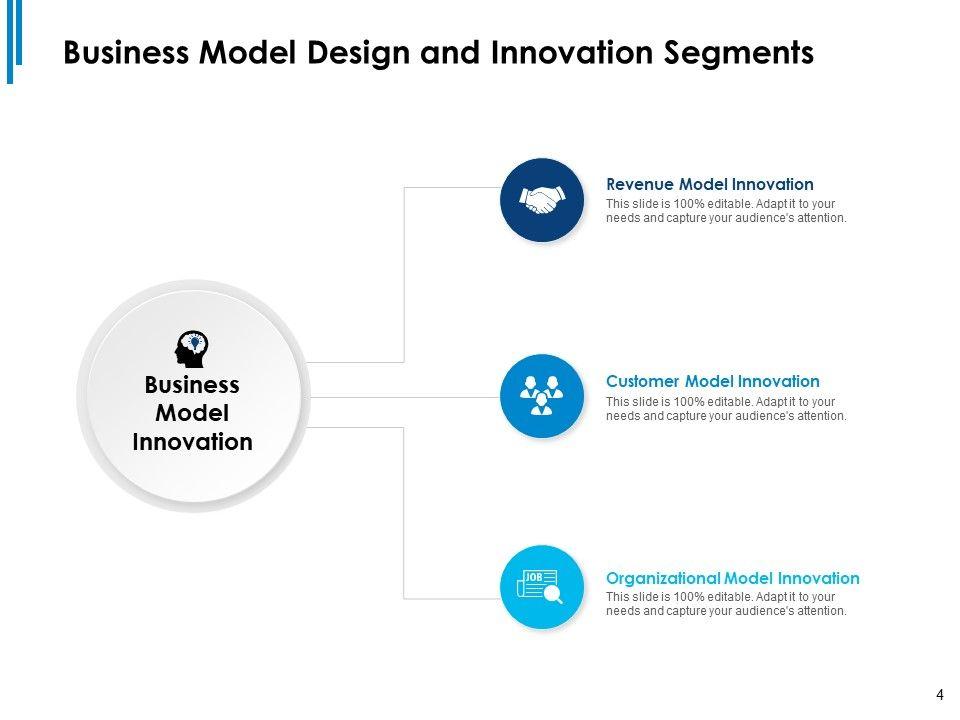 Business Model Design and Innovation Segments

Business Model Innovation

Revenue Model Innovation
This slide is 100% editable. Adapt it to your needs and capture your audience's attention.

Customer Model Innovation
This slide is 100% editable. Adapt it to your needs and capture your audience's attention.

JOB

Organizational Model Innovation
This slide is 100% editable. Adapt it to your needs and capture your audience's attention.

4